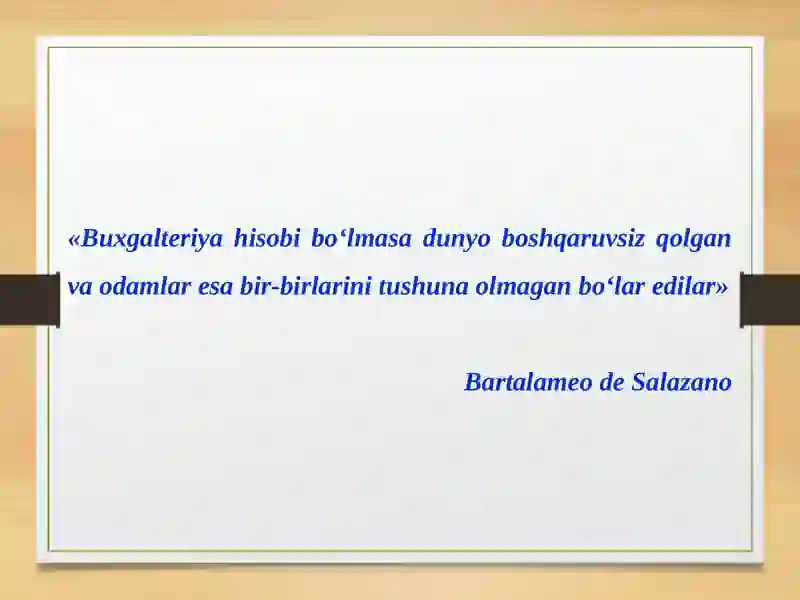 «Buxgalteriya hisobi bo‘lmasa dunyo boshqaruvsiz qolgan va odamlar esa bir-birlarini tushuna olmagan bo‘lar edilar»

Bartalameo de Salazano